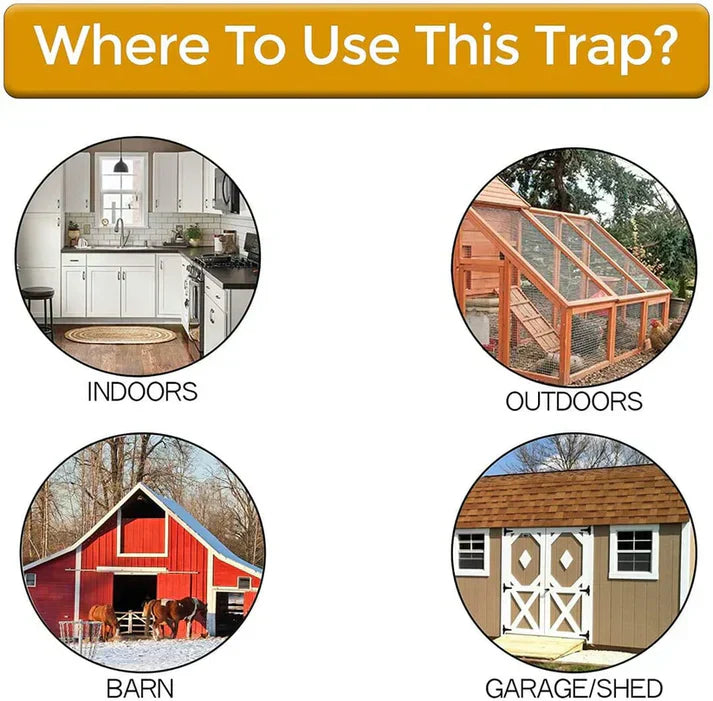 Where To Use This Trap?

INDOORS

OUTDOORS

BARN

GARAGE/SHED